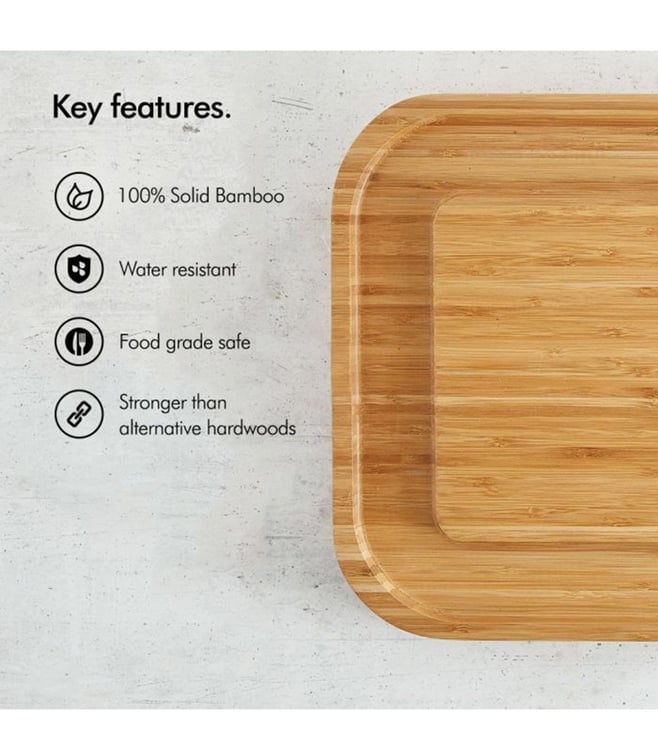 Key features.

100% Solid Bamboo

Water resistant

Food grade safe

Stronger than alternative hardwoods